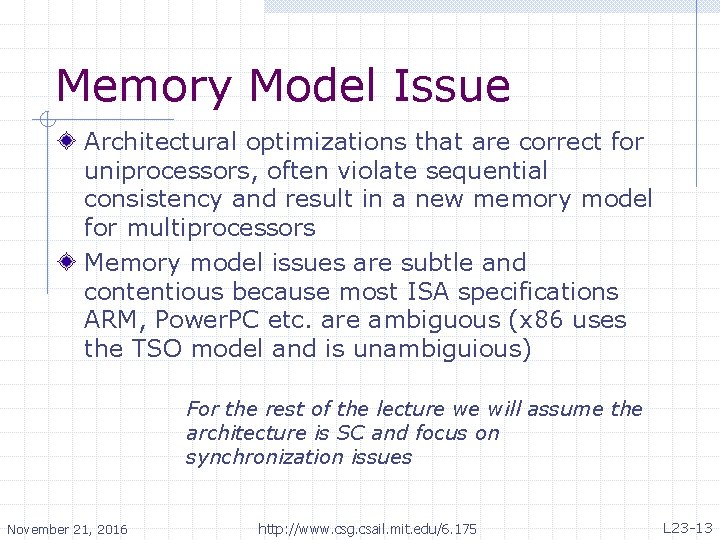 Memory Model Issue

Architectural optimizations that are correct for uniprocessors, often violate sequential consistency and result in a new memory model for multiprocessors

Memory model issues are subtle and contentious because most ISA specifications ARM, PowerPC etc. are ambiguous (x86 uses the TSO model and is unambiguious)

For the rest of the lecture we will assume the architecture is SC and focus on synchronization issues

November 21, 2016

http://www.csg.csail.mit.edu/6.175

L23-13